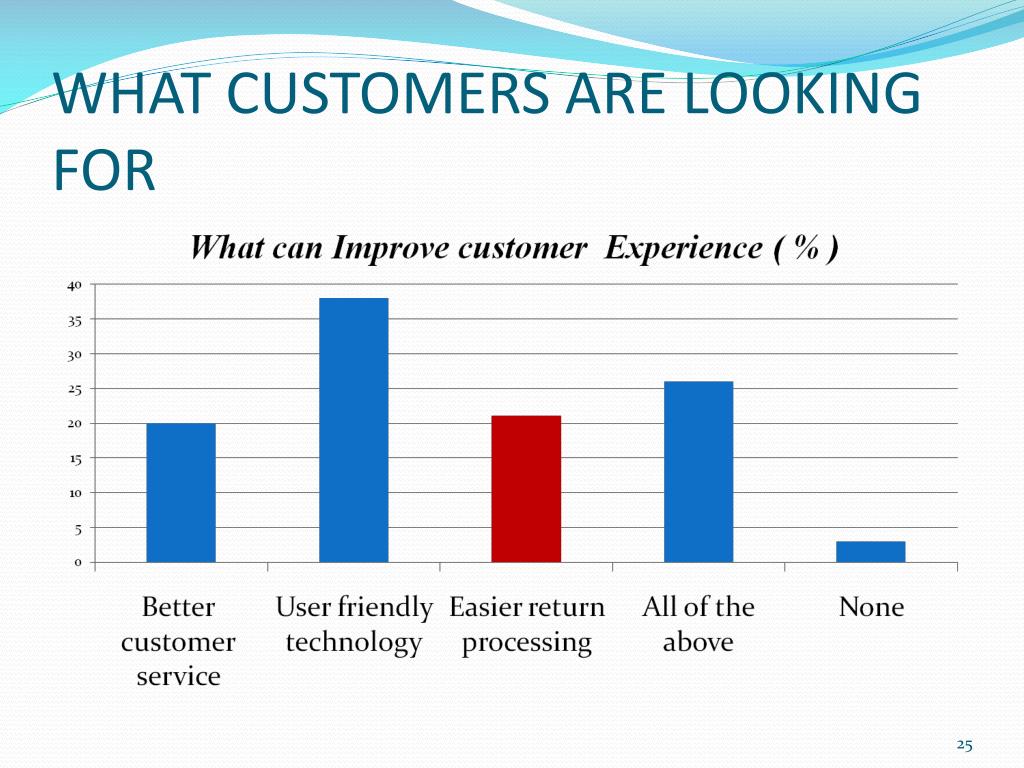 WHAT CUSTOMERS ARE LOOKING FOR

What can Improve customer Experience ( % )

40
35
30
25
20
15
10
5
0

Better customer service

User friendly technology

Easier return processing

All of the above

None

25